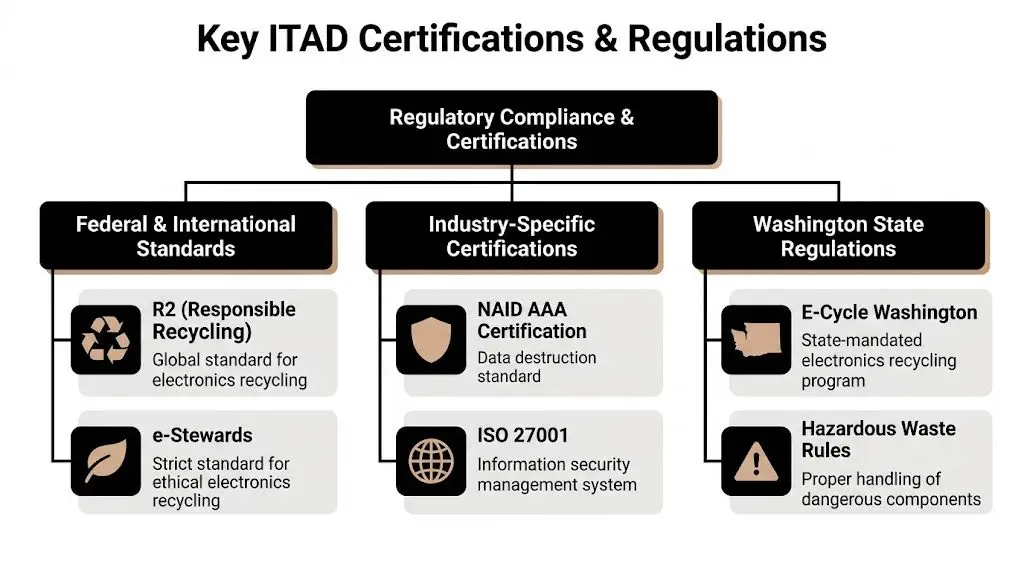 Key ITAD Certifications & Regulations

Regulatory Compliance & Certifications

Federal & International Standards

R2 (Responsible Recycling)
Global standard for electronics recycling

e-Stewards
Strict standard for ethical electronics recycling

Industry-Specific Certifications

NAID AAA Certification
Data destruction standard

ISO 27001
Information security management system

Washington State Regulations

E-Cycle Washington
State-mandated electronics recycling program

Hazardous Waste Rules
Proper handling of dangerous components